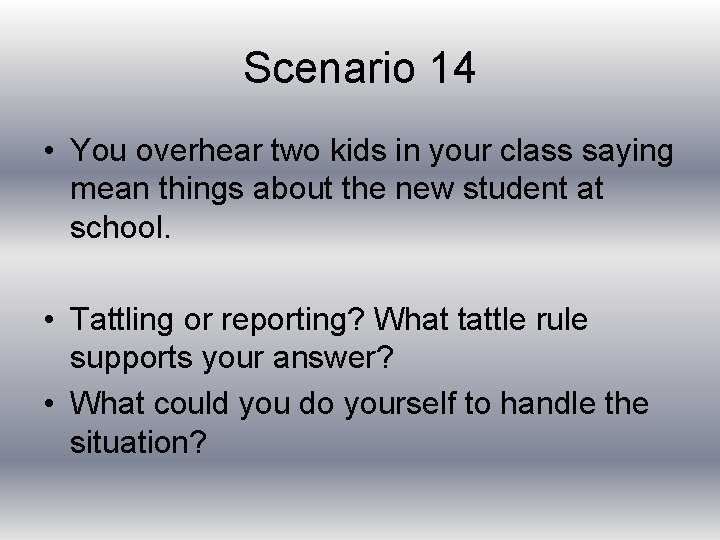 Scenario 14

• You overhear two kids in your class saying mean things about the new student at school.

• Tattling or reporting? What tattle rule supports your answer?
• What could you do yourself to handle the situation?